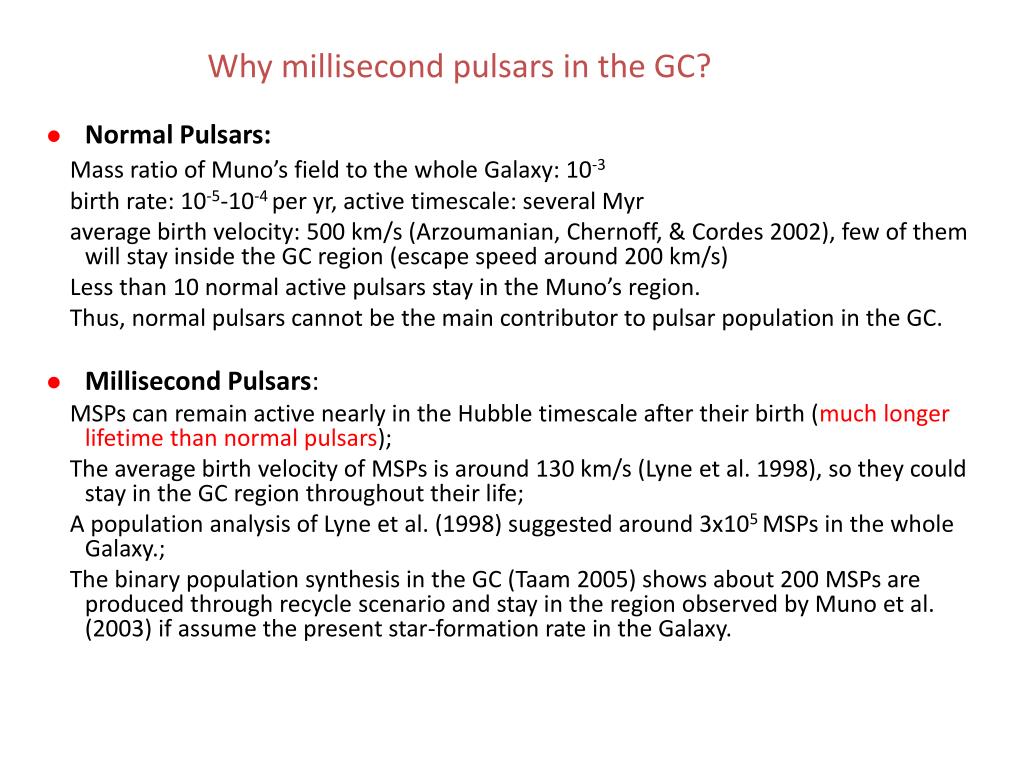 Why millisecond pulsars in the GC?

● Normal Pulsars:

Mass ratio of Muno's field to the whole Galaxy: $10^{-3}$

birth rate: $10^{-5}$-$10^{-4}$ per yr, active timescale: several Myr

average birth velocity: 500 km/s (Arzoumanian, Chernoff, & Cordes 2002), few of them will stay inside the GC region (escape speed around 200 km/s)

Less than 10 normal active pulsars stay in the Muno's region.

Thus, normal pulsars cannot be the main contributor to pulsar population in the GC.

● Millisecond Pulsars:

MSPs can remain active nearly in the Hubble timescale after their birth (much longer lifetime than normal pulsars);

The average birth velocity of MSPs is around 130 km/s (Lyne et al. 1998), so they could stay in the GC region throughout their life;

A population analysis of Lyne et al. (1998) suggested around $3x10^5$ MSPs in the whole Galaxy.;

The binary population synthesis in the GC (Taam 2005) shows about 200 MSPs are produced through recycle scenario and stay in the region observed by Muno et al. (2003) if assume the present star-formation rate in the Galaxy.